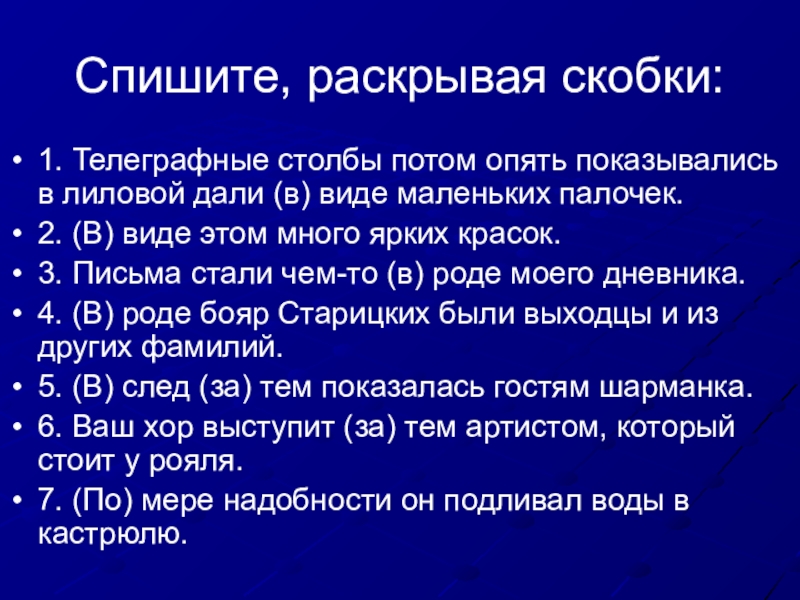 Спишите, раскрывая скобки:

• 1. Телеграфные столбы потом опять показывались в лиловой дали (в) виде маленьких палочек.
• 2. (В) виде этом много ярких красок.
• 3. Письма стали чем-то (в) роде моего дневника.
• 4. (В) роде бояр Старицких были выходцы и из других фамилий.
• 5. (В) след (за) тем показалась гостям шарманка.
• 6. Ваш хор выступит (за) тем артистом, который стоит у рояля.
• 7. (По) мере надобности он подливал воды в кастрюлю.